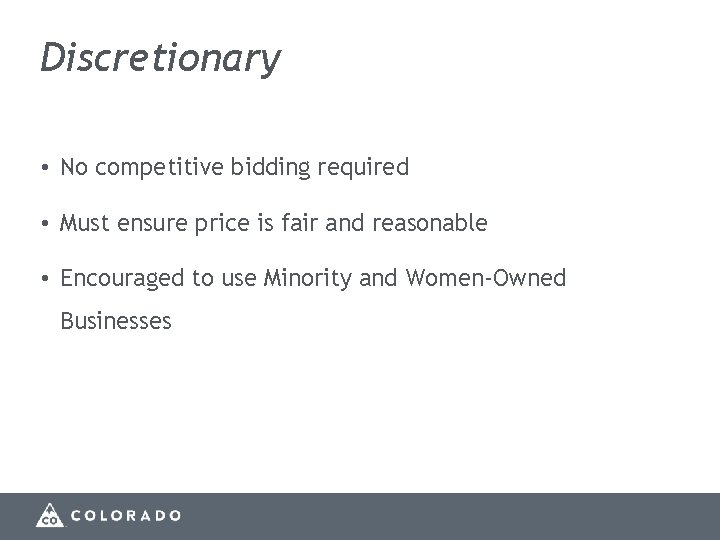 Discretionary

• No competitive bidding required

• Must ensure price is fair and reasonable

• Encouraged to use Minority and Women-Owned Businesses

CO COLORADO